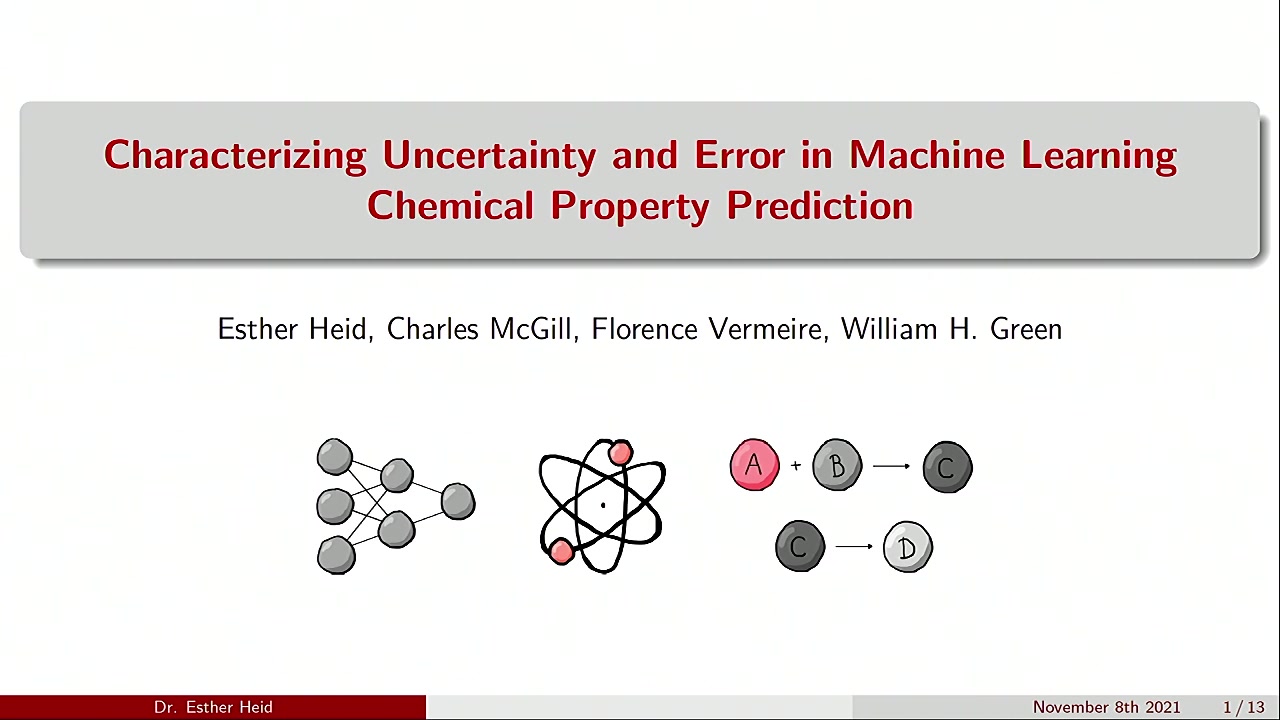 Characterizing Uncertainty and Error in Machine Learning Chemical Property Prediction

Esther Heid, Charles McGill, Florence Vermeire, William H. Green

A + B → C

C → D

Dr. Esther Heid

November 8th 2021 1 / 13